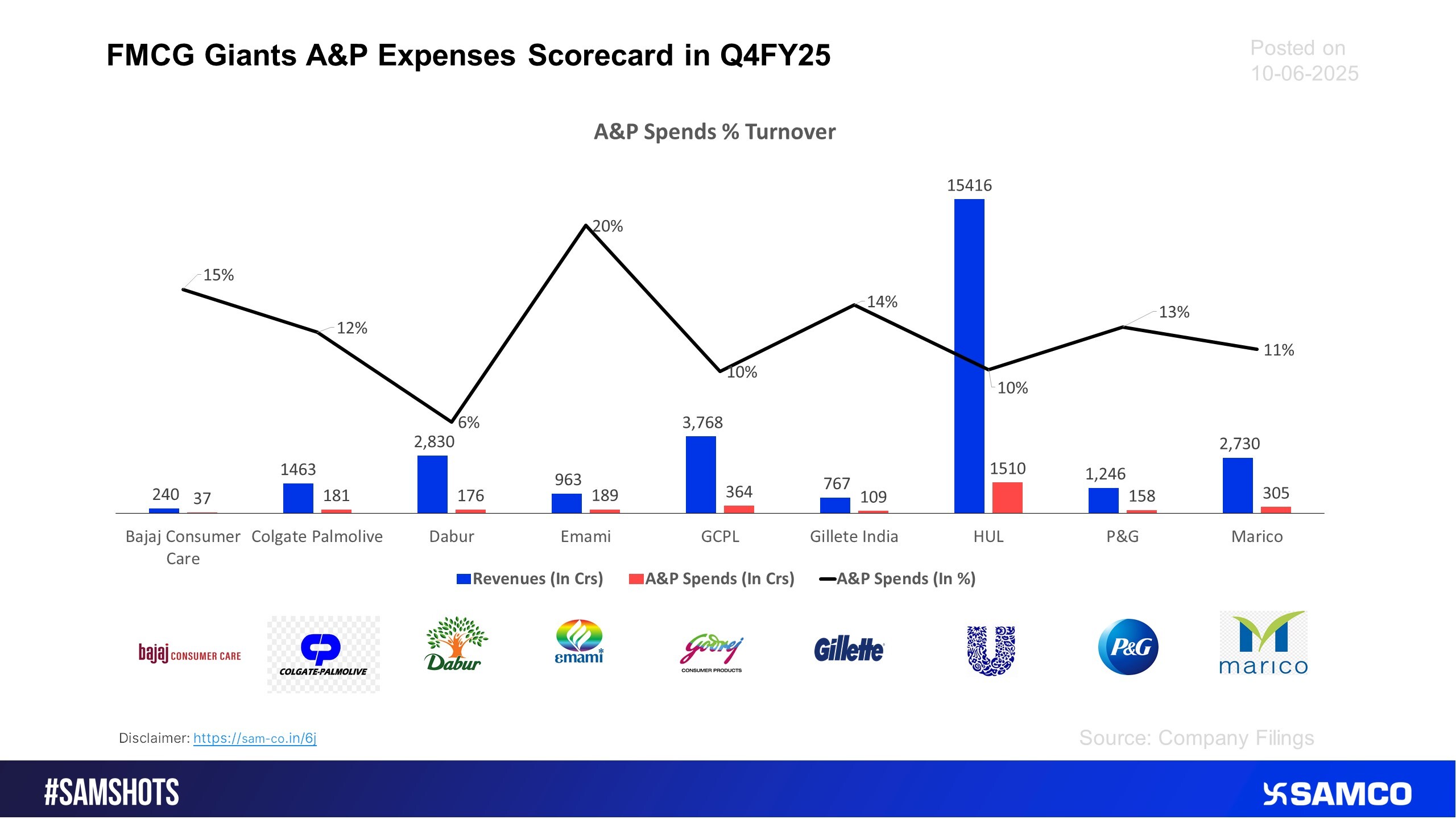 FMCG Giants A&P Expenses Scorecard in Q4FY25

Posted on 10-06-2025

A&P Spends % Turnover

15% 12% 6% 20% 10% 14% 10% 13% 11%

240 37 1463 181 2,830 176 963 189 3,768 364 767 109 15416 1510 1,246 158 2,730 305

Bajaj Consumer Care
Colgate Palmolive
Dabur
Emami
GCPL
Gillete India
HUL
P&G
Marico

Revenues (In Crs) A&P Spends (In Crs) A&P Spends (In %)

bajaj CONSUMER CARE
COLGATE-PALMOLIVE
Dabur
emami
Godrej CONSUMER PRODUCTS
Gillette
P&G
marico

Disclaimer: https://sam-co.in/6j

Source: Company Filings

#SAMSHOTS

SAMCO